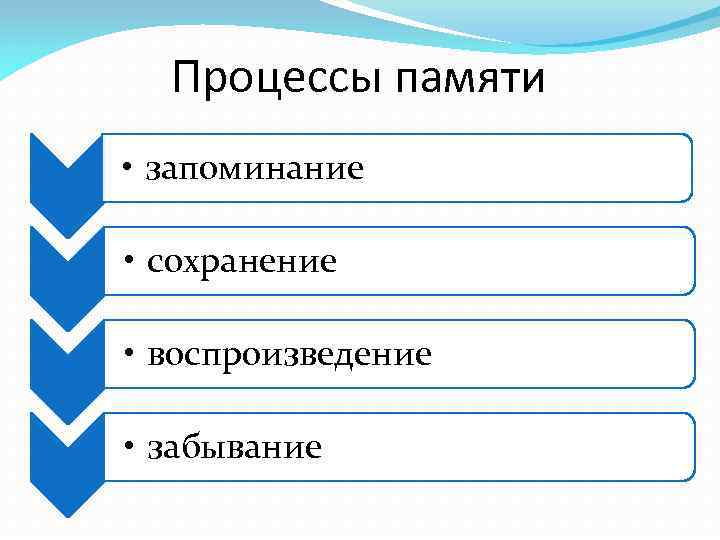 Процессы памяти

• запоминание

• сохранение

• воспроизведение

• забывание